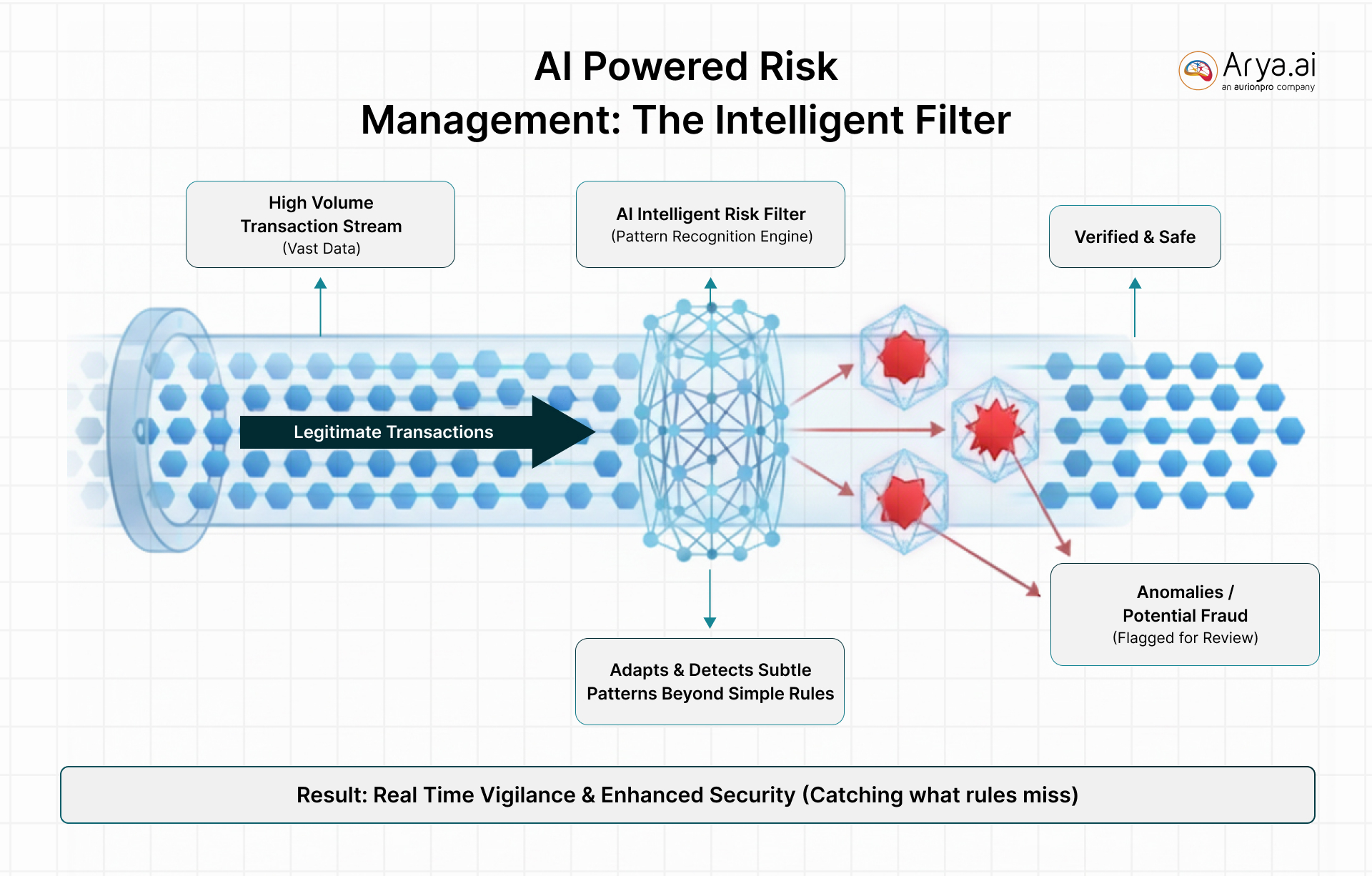 AI Powered Risk Management: The Intelligent Filter

Arya.ai
an aurionpro company

High Volume Transaction Stream
(Vast Data)

AI Intelligent Risk Filter
(Pattern Recognition Engine)

Verified & Safe

Legitimate Transactions

Adapts & Detects Subtle Patterns Beyond Simple Rules

Anomalies / Potential Fraud
(Flagged for Review)

Result: Real Time Vigilance & Enhanced Security (Catching what rules miss)